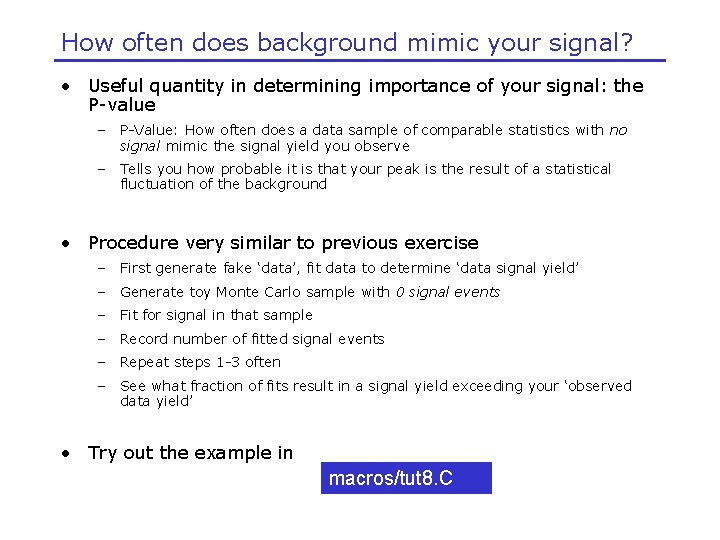 How often does background mimic your signal?

• Useful quantity in determining importance of your signal: the P-value

– P-Value: How often does a data sample of comparable statistics with no signal mimic the signal yield you observe

– Tells you how probable it is that your peak is the result of a statistical fluctuation of the background

• Procedure very similar to previous exercise

– First generate fake 'data', fit data to determine 'data signal yield'

– Generate toy Monte Carlo sample with 0 signal events

– Fit for signal in that sample

– Record number of fitted signal events

– Repeat steps 1-3 often

– See what fraction of fits result in a signal yield exceeding your 'observed data yield'

• Try out the example in

macros/tut8.C